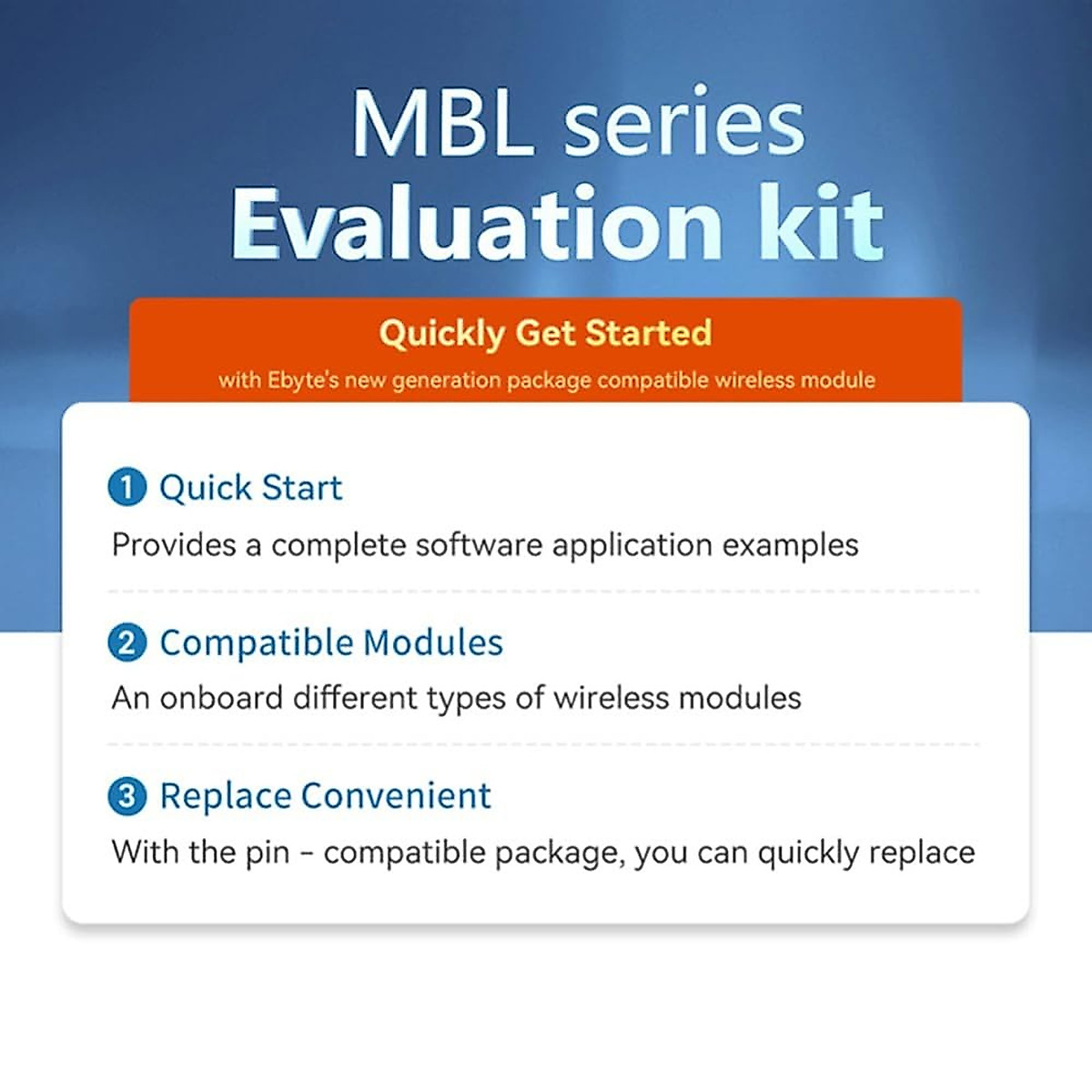 MBL series
Evaluation kit

Quickly Get Started
with Ebyte's new generation package compatible wireless module

1 Quick Start
Provides a complete software application examples

2 Compatible Modules
An onboard different types of wireless modules

3 Replace Convenient
With the pin - compatible package, you can quickly replace